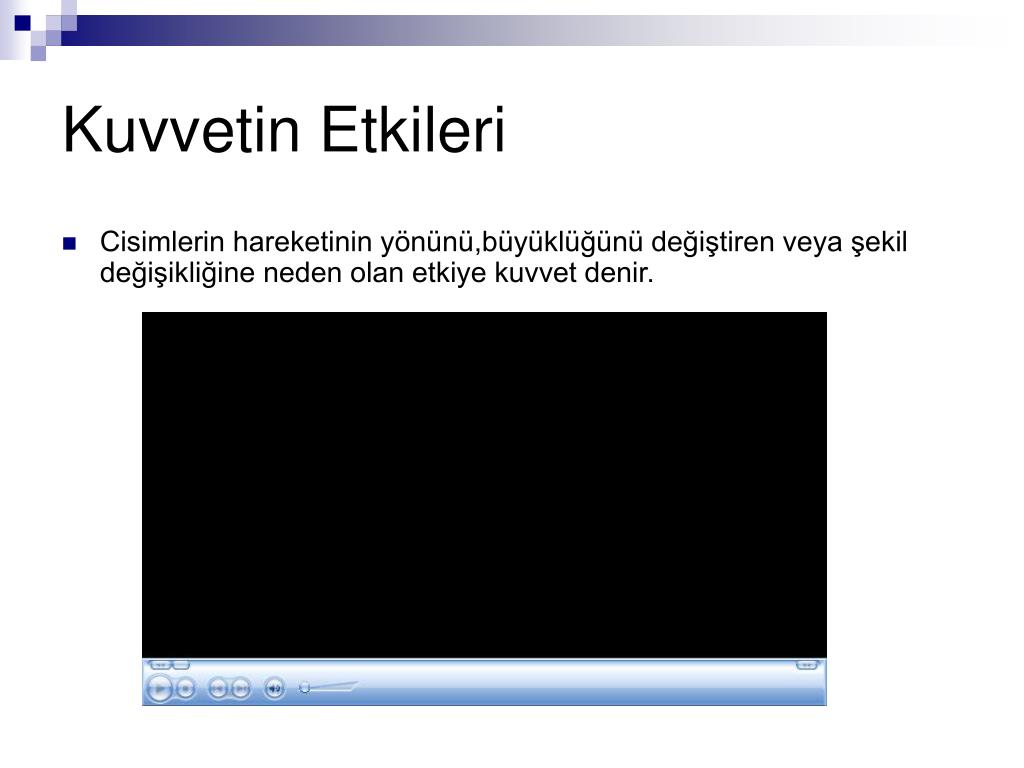 Kuvvetin Etkileri

Cisimlerin hareketinin yönünü,büyüklüğünü değiştiren veya şekil değişikliğine neden olan etkiye kuvvet denir.